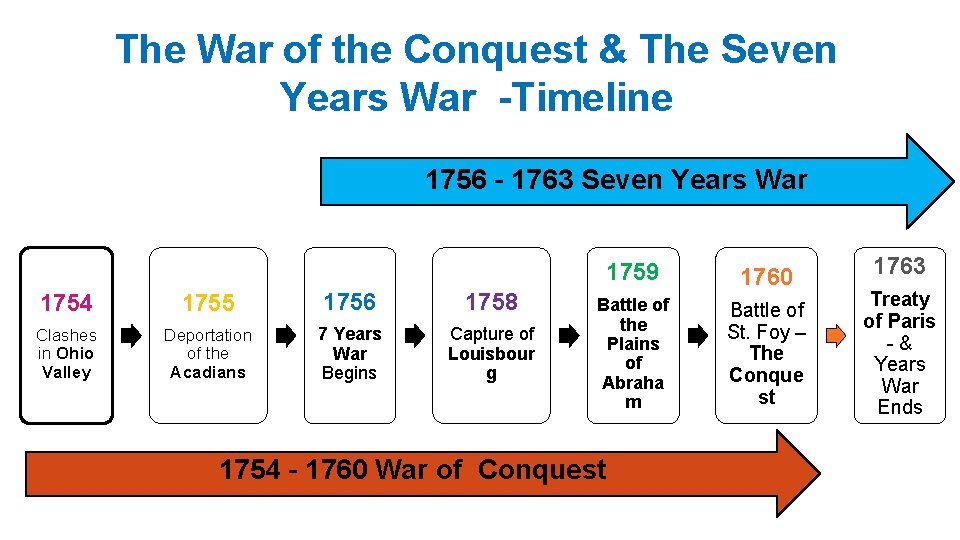 The War of the Conquest & The Seven Years War -Timeline

1756 - 1763 Seven Years War

1754
Clashes in Ohio Valley

1755
Deportation of the Acadians

1756
7 Years War Begins

1758
Capture of Louisbourg

1759
Battle of the Plains of Abraham

1760
Battle of St. Foy – The Conquest

1763
Treaty of Paris - & Years War Ends

1754 - 1760 War of Conquest